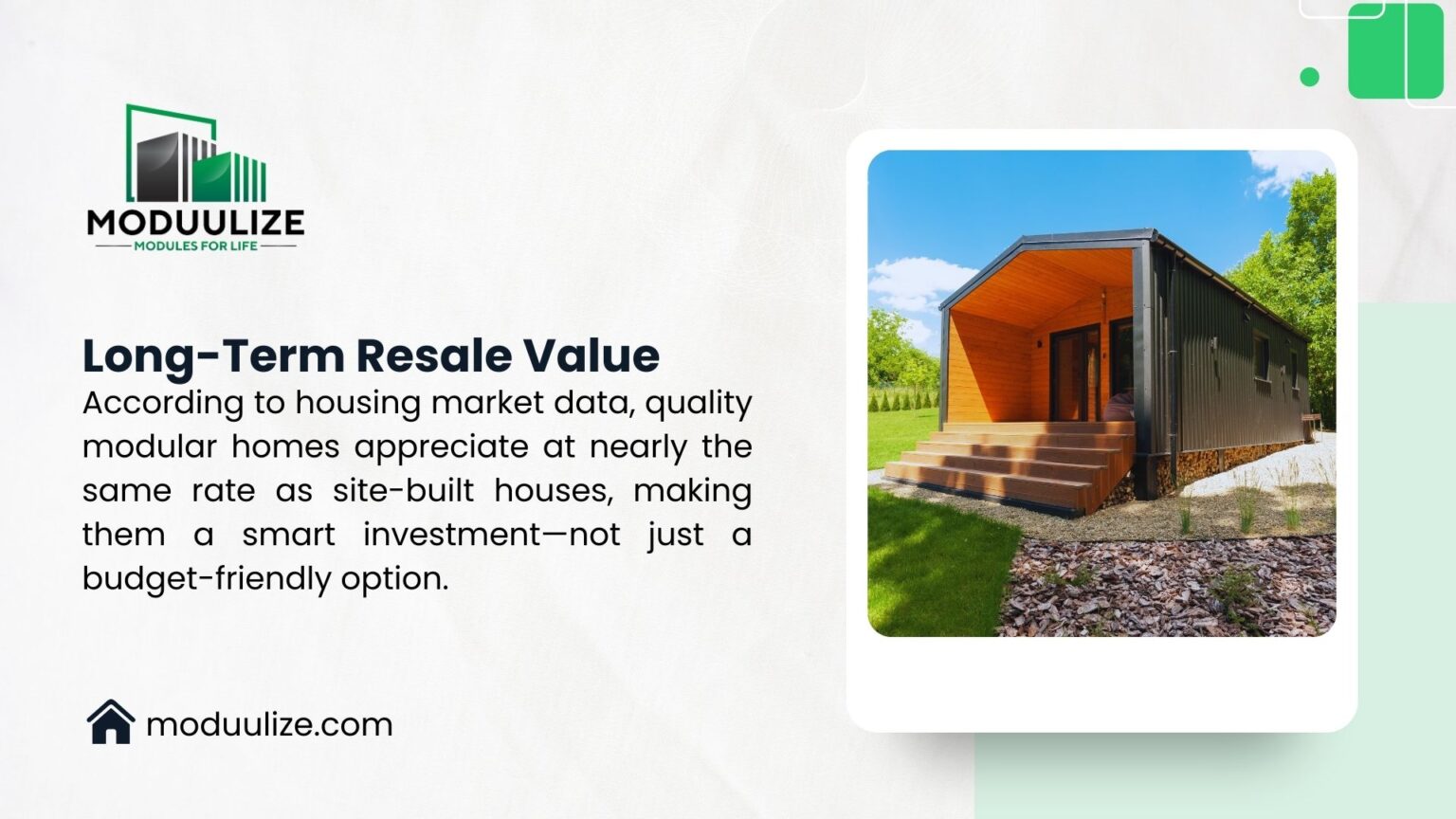 MODUULIZE
MODULES FOR LIFE

Long-Term Resale Value

According to housing market data, quality modular homes appreciate at nearly the same rate as site-built houses, making them a smart investment—not just a budget-friendly option.

moduulize.com